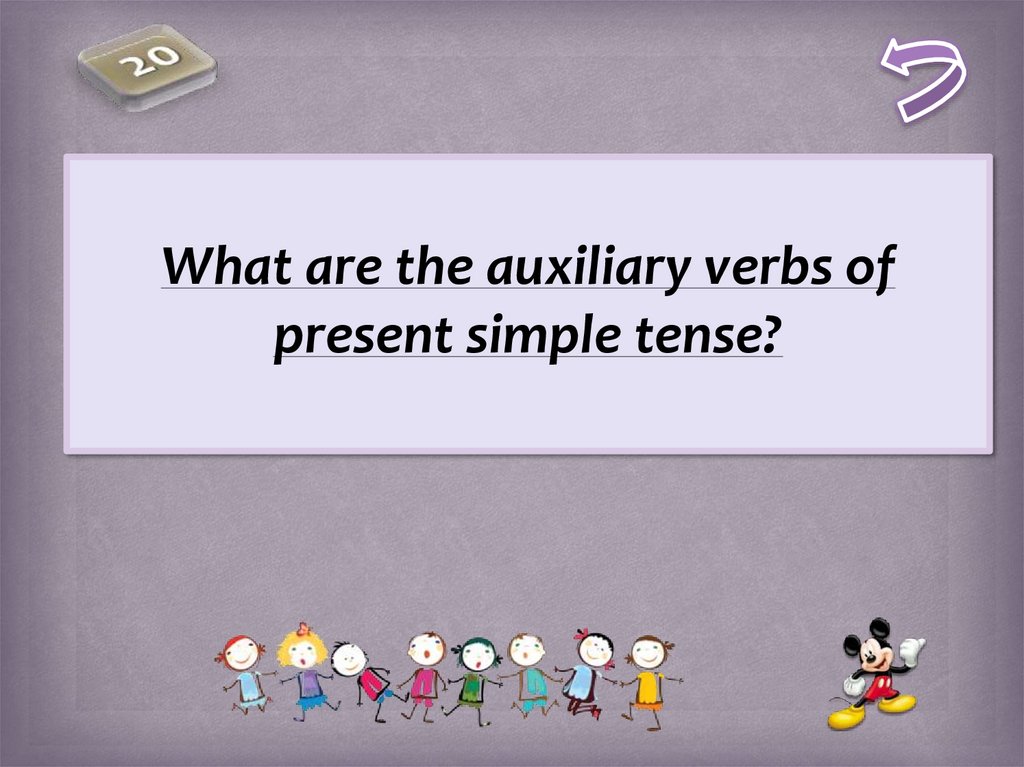 20

What are the auxiliary verbs of present simple tense?